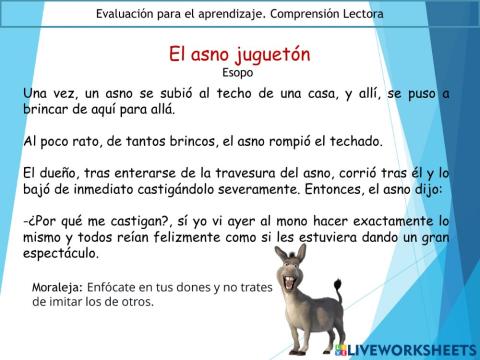 Evaluación para el aprendizaje. Comprensión Lectora

El asno juguetón
Esopo

Una vez, un asno se subió al techo de una casa, y allí, se puso a brincar de aquí para allá.

Al poco rato, de tantos brincos, el asno rompió el techado.

El dueño, tras enterarse de la travesura del asno, corrió tras él y lo bajó de inmediato castigándolo severamente. Entonces, el asno dijo:

-¿Por qué me castigan?, sí yo vi ayer al mono hacer exactamente lo mismo y todos reían felizmente como si les estuviera dando un gran espectáculo.

Moraleja: Enfócate en tus dones y no trates de imitar los de otros.

LIVEWORKSHEETS